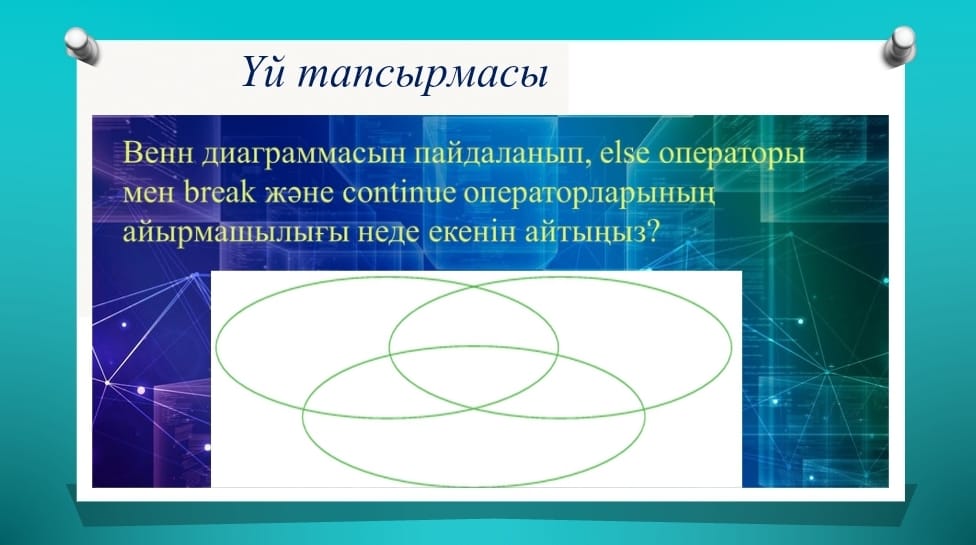 Үй тапсырмасы

Венн диаграммасын пайдаланып, else операторы мен break және continue операторларының айырмашылығы неде екенін айтыңыз?